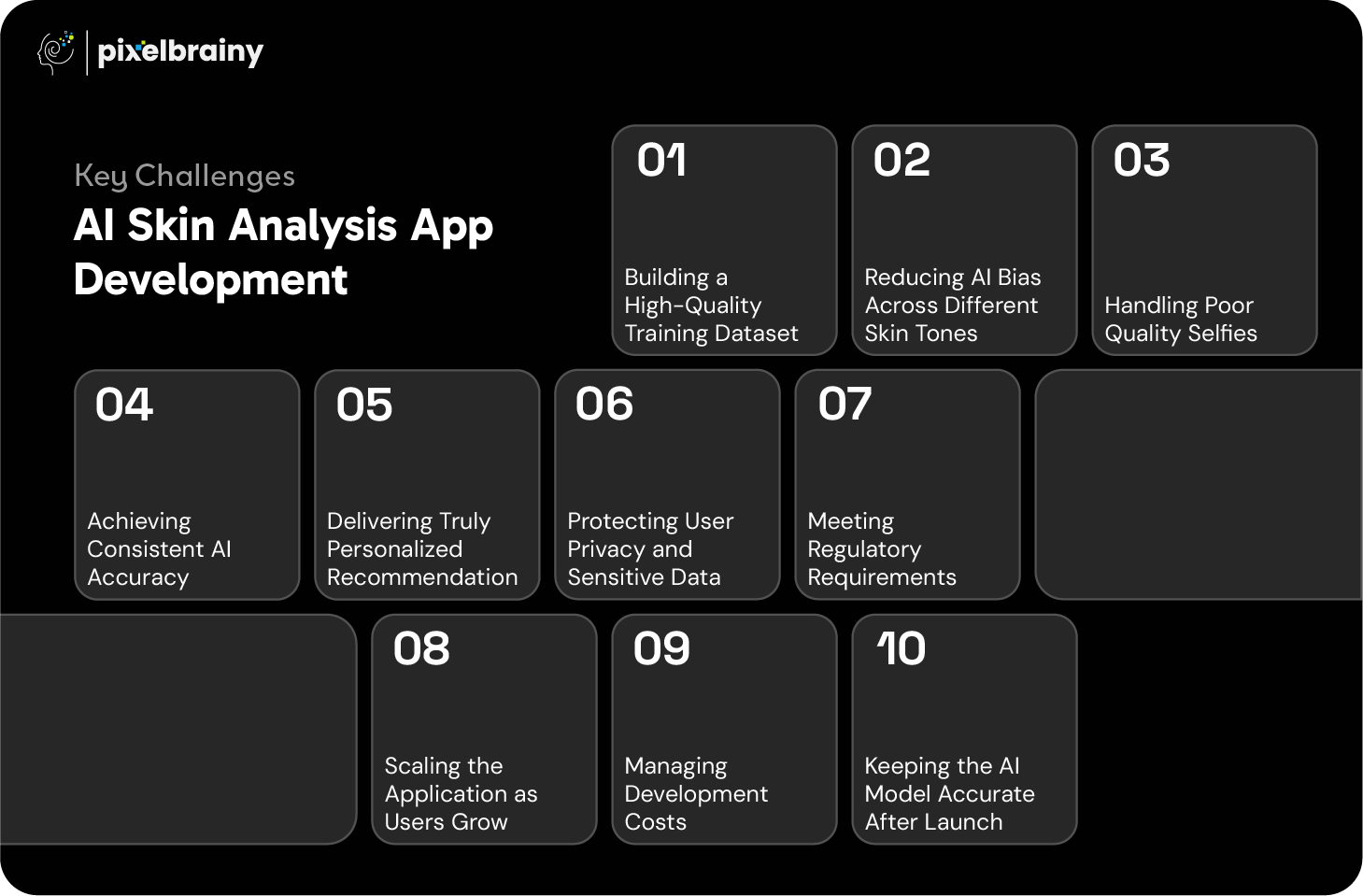 pixelbrainy

Key Challenges
AI Skin Analysis App Development

01
Building a High-Quality Training Dataset

02
Reducing AI Bias Across Different Skin Tones

03
Handling Poor Quality Selfies

04
Achieving Consistent AI Accuracy

05
Delivering Truly Personalized Recommendation

06
Protecting User Privacy and Sensitive Data

07
Meeting Regulatory Requirements

08
Scaling the Application as Users Grow

09
Managing Development Costs

10
Keeping the AI Model Accurate After Launch